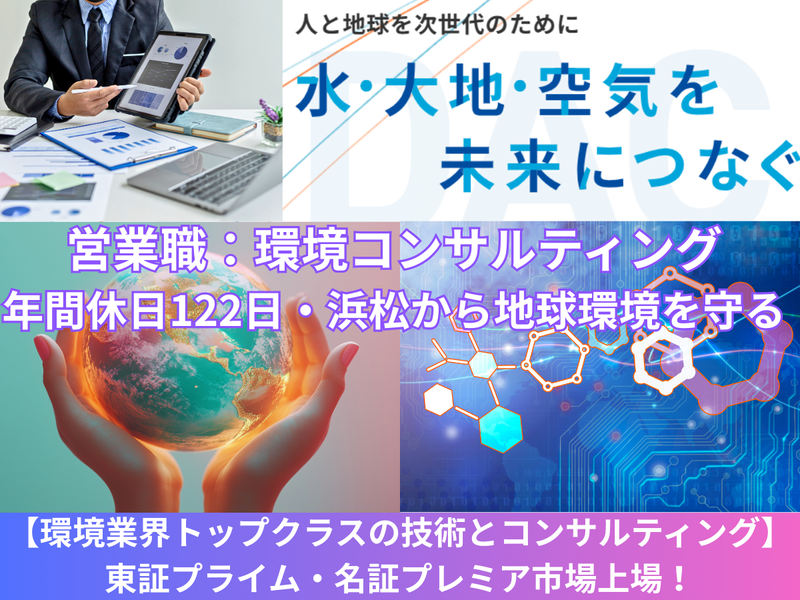 人と地球を次世代のために

水・大地・空気を
未来につなぐ

DAC

営業職：環境コンサルティング
年間休日122日・浜松から地球環境を守る

【環境業界トップクラスの技術とコンサルティング】
東証プライム・名証プレミア市場上場！